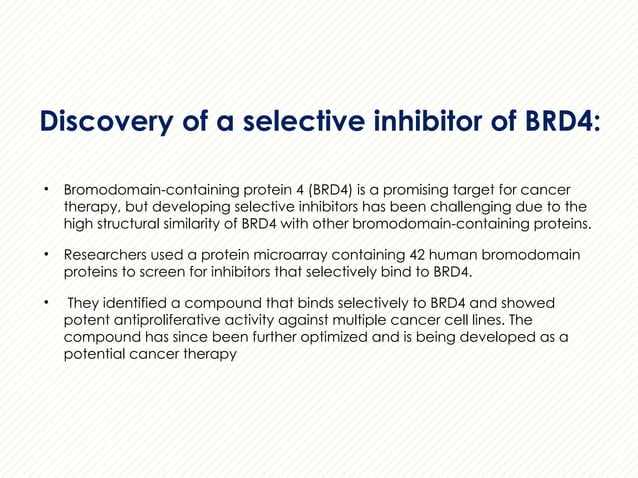 Discovery of a selective inhibitor of BRD4:

• Bromodomain-containing protein 4 (BRD4) is a promising target for cancer therapy, but developing selective inhibitors has been challenging due to the high structural similarity of BRD4 with other bromodomain-containing proteins.

• Researchers used a protein microarray containing 42 human bromodomain proteins to screen for inhibitors that selectively bind to BRD4.

• They identified a compound that binds selectively to BRD4 and showed potent antiproliferative activity against multiple cancer cell lines. The compound has since been further optimized and is being developed as a potential cancer therapy